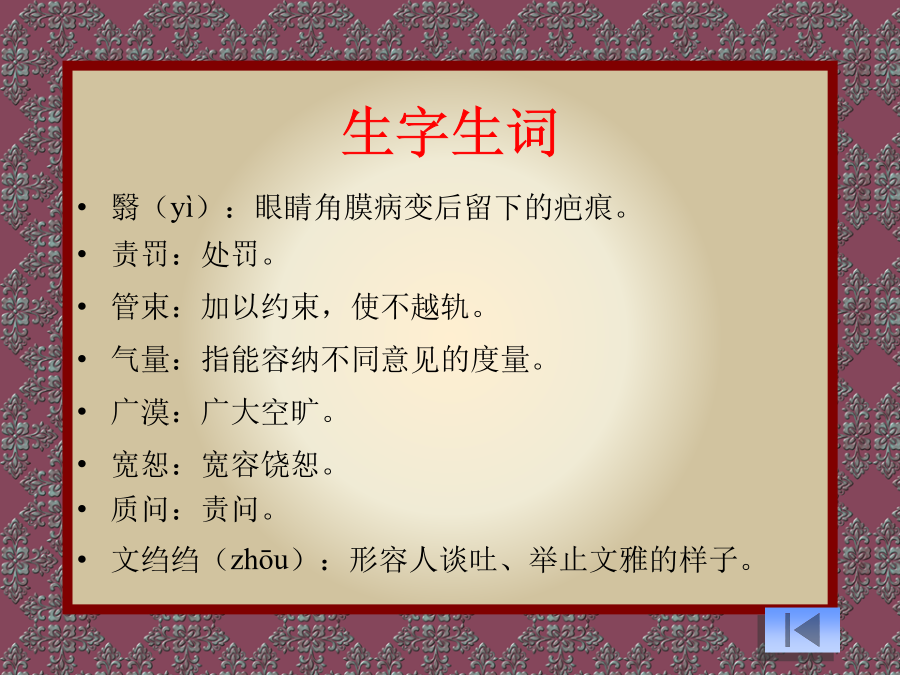 生字生词

• 翳（yì）：眼睛角膜病变后留下的疤痕。
• 责罚：处罚。
• 管束：加以约束，使不越轨。
• 气量：指能容纳不同意见的度量。
• 广漠：广大空旷。
• 宽恕：宽容饶恕。
• 质问：责问。
• 文绉绉（zhōu）：形容人谈吐、举止文雅的样子。